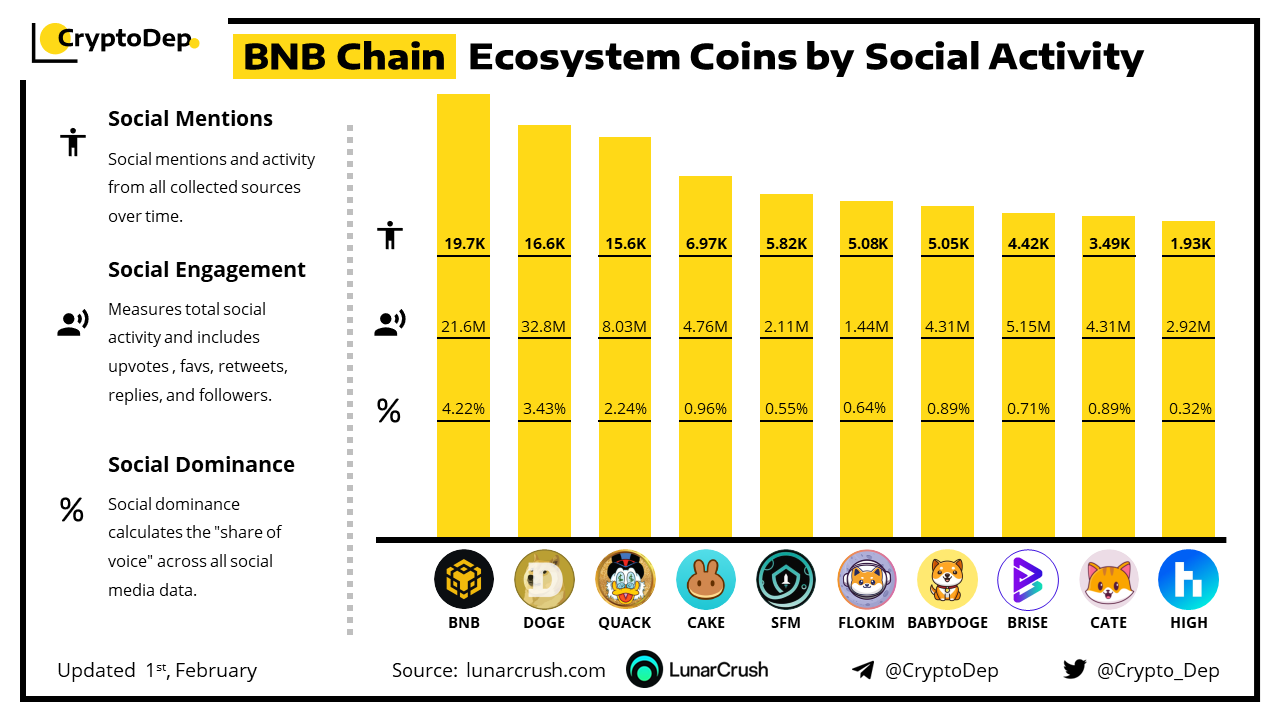 CryptoDep

BNB Chain Ecosystem Coins by Social Activity

Social Mentions

Social mentions and activity from all collected sources over time.

Social Engagement

Measures total social activity and includes upvotes , favs, retweets, replies, and followers.

Social Dominance

Social dominance calculates the "share of voice" across all social media data.

| | BNB | DOGE | QUACK | CAKE | SFM | FLOKIM | BABYDOGE | BRISE | CATE | HIGH |
|---|---|---|---|---|---|---|---|---|---|---|
| | 19.7K | 16.6K | 15.6K | 6.97K | 5.82K | 5.08K | 5.05K | 4.42K | 3.49K | 1.93K |
| | 21.6M | 32.8M | 8.03M | 4.76M | 2.11M | 1.44M | 4.31M | 5.15M | 4.31M | 2.92M |
| % | 4.22% | 3.43% | 2.24% | 0.96% | 0.55% | 0.64% | 0.89% | 0.71% | 0.89% | 0.32% |

Updated 1$^{st}$, February

Source: lunarcrush.com

LunarCrush

@CryptoDep

@Crypto_Dep